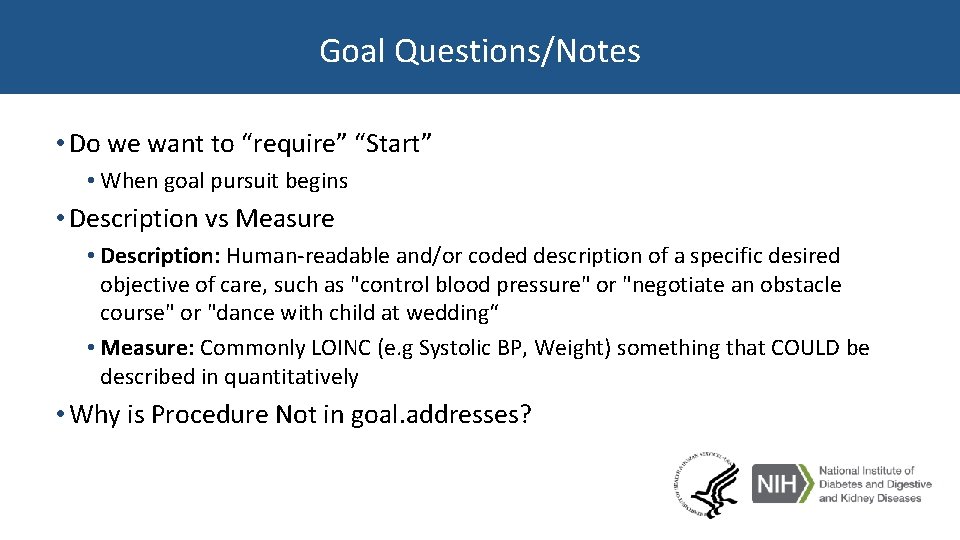 Goal Questions/Notes

• Do we want to "require" "Start"

• When goal pursuit begins

• Description vs Measure

• Description: Human-readable and/or coded description of a specific desired objective of care, such as "control blood pressure" or "negotiate an obstacle course" or "dance with child at wedding"

• Measure: Commonly LOINC (e.g Systolic BP, Weight) something that COULD be described in quantitatively

• Why is Procedure Not in goal.addresses?

NIH National Institute of Diabetes and Digestive and Kidney Diseases